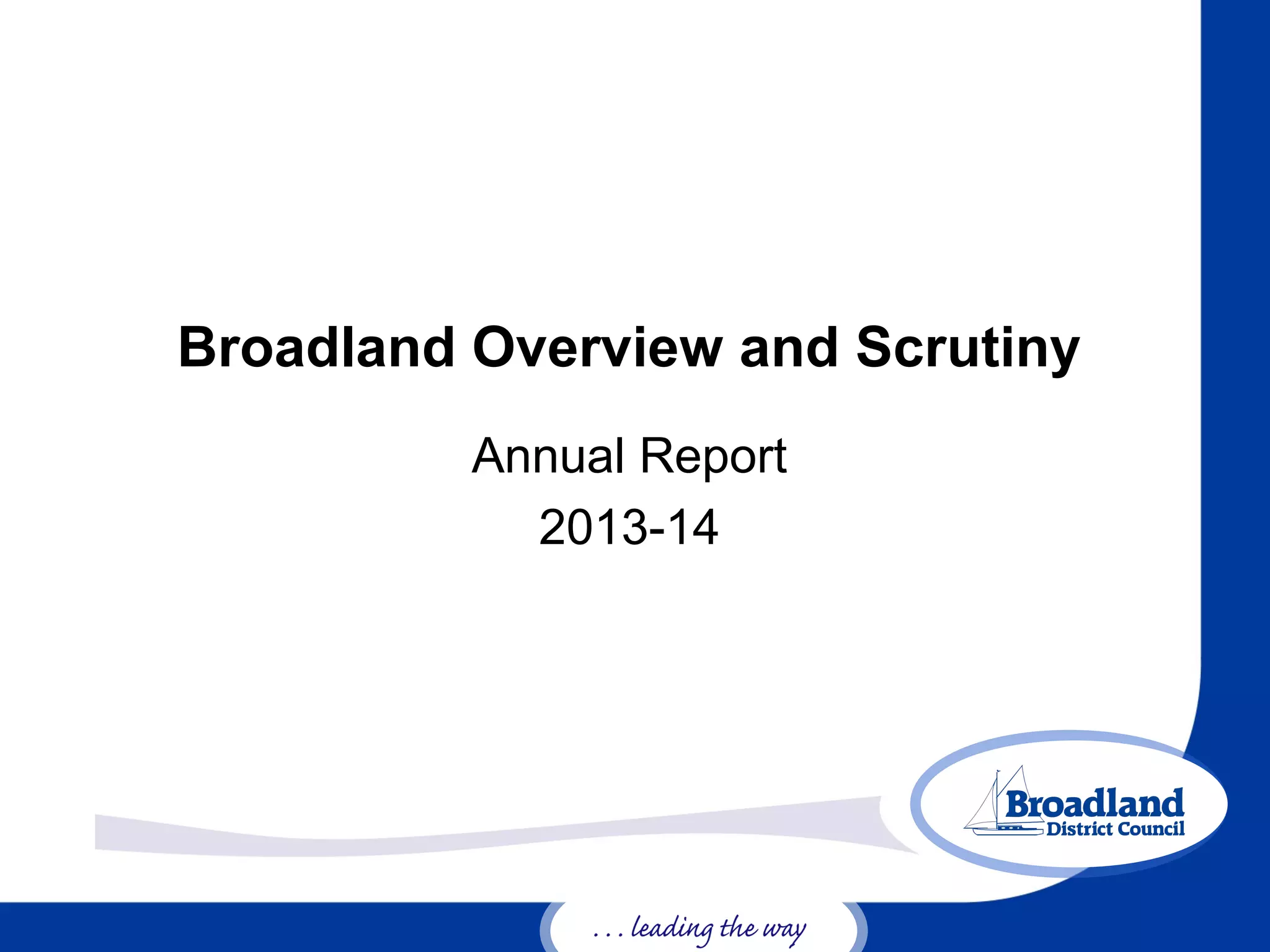 Broadland Overview and Scrutiny

Annual Report

2013-14

Broadland
District Council

. . . leading the way